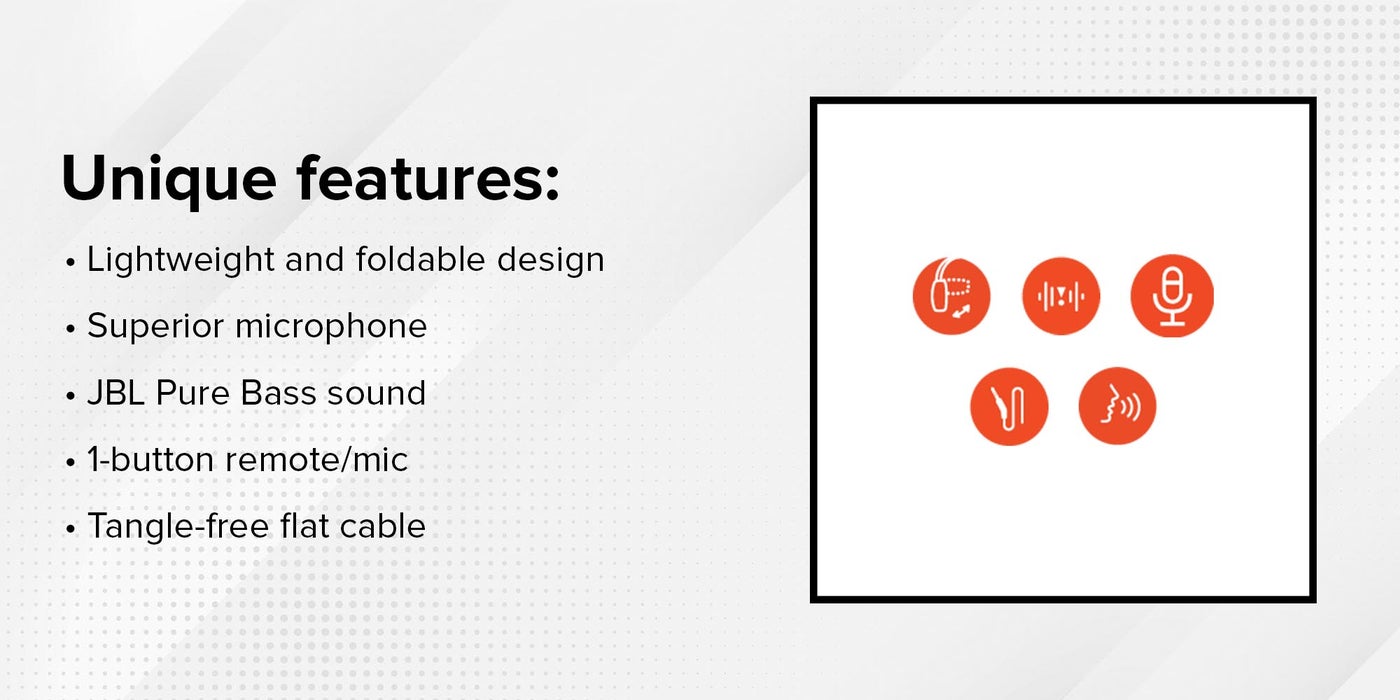 Unique features:

• Lightweight and foldable design
• Superior microphone
• JBL Pure Bass sound
• 1-button remote/mic
• Tangle-free flat cable